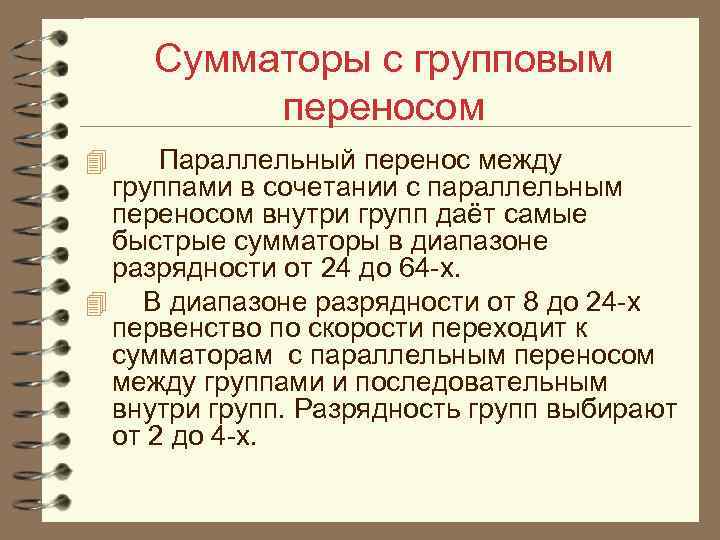 Сумматоры с групповым переносом

Параллельный перенос между группами в сочетании с параллельным переносом внутри групп даёт самые быстрые сумматоры в диапазоне разрядности от 24 до 64-х.

В диапазоне разрядности от 8 до 24-х первенство по скорости переходит к сумматорам с параллельным переносом между группами и последовательным внутри групп. Разрядность групп выбирают от 2 до 4-х.